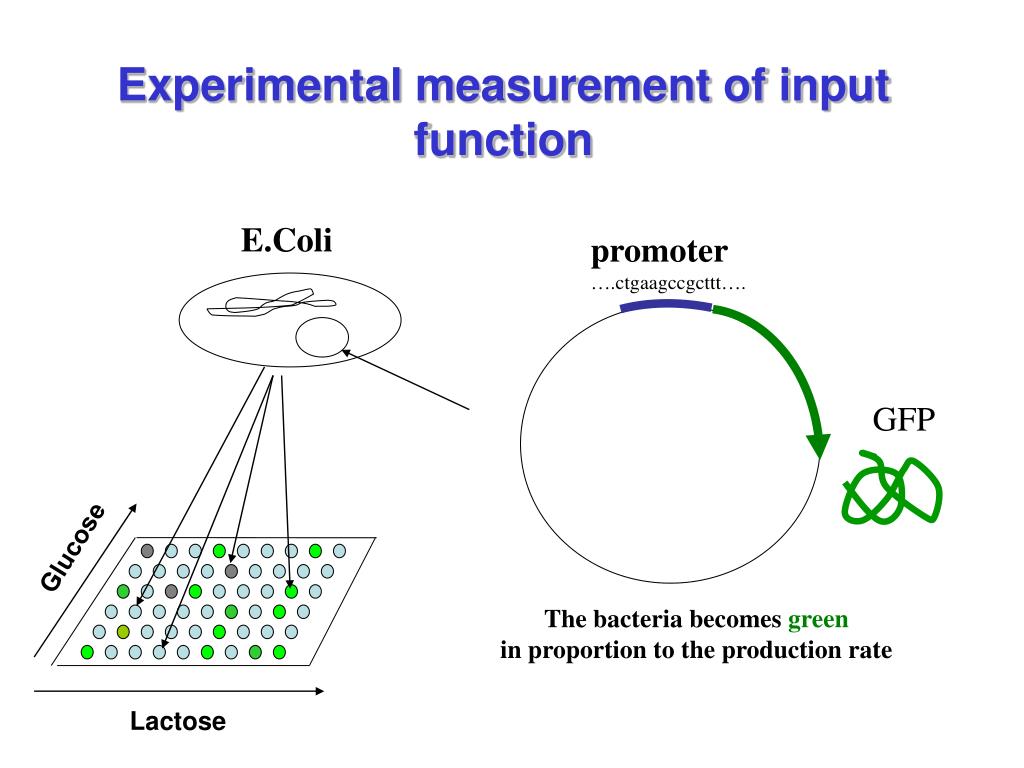 Experimental measurement of input function

E.Coli

promoter
….ctgaagccgcttt….

GFP

Glucose

Lactose

The bacteria becomes green
in proportion to the production rate